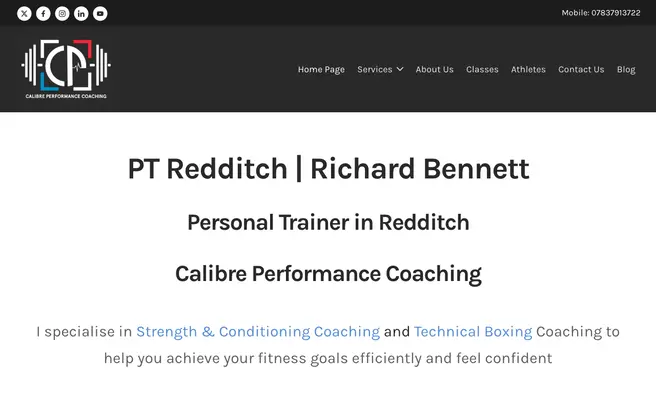 Mobile: 07837913722

CP
CALIBRE PERFORMANCE COACHING

Home Page Services About Us Classes Athletes Contact Us Blog

PT Redditch | Richard Bennett

Personal Trainer in Redditch

Calibre Performance Coaching

I specialise in Strength & Conditioning Coaching and Technical Boxing Coaching to help you achieve your fitness goals efficiently and feel confident